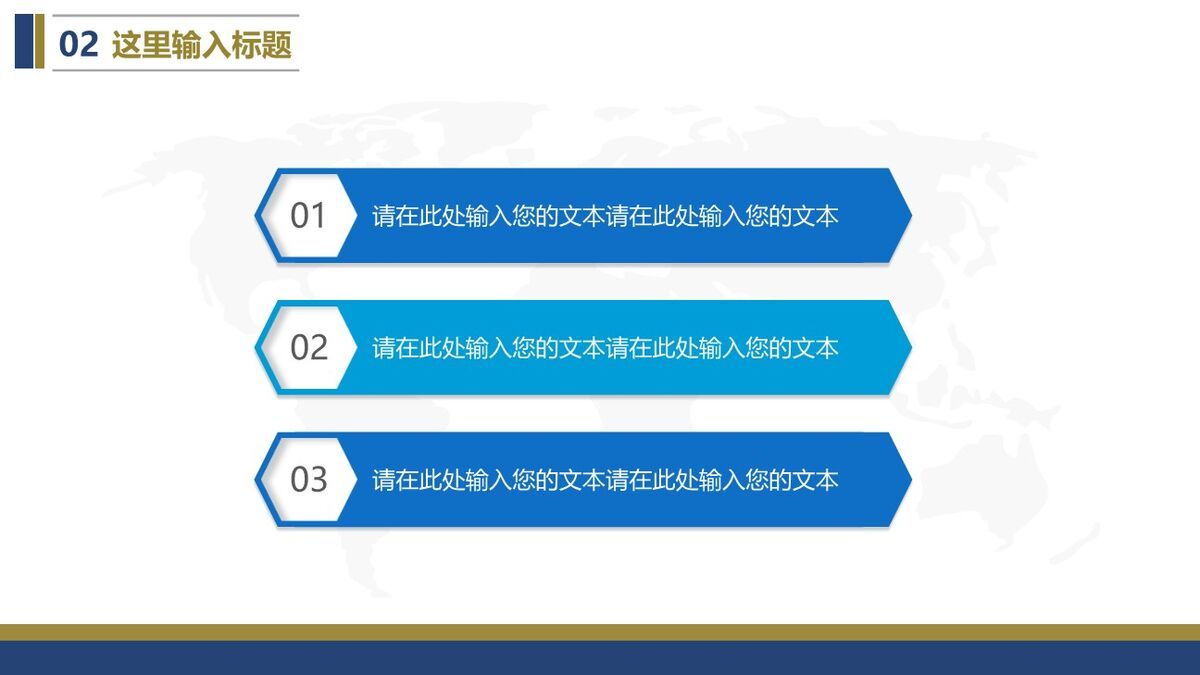 02 这里输入标题

01 请在此处输入您的文本请在此处输入您的文本

02 请在此处输入您的文本请在此处输入您的文本

03 请在此处输入您的文本请在此处输入您的文本